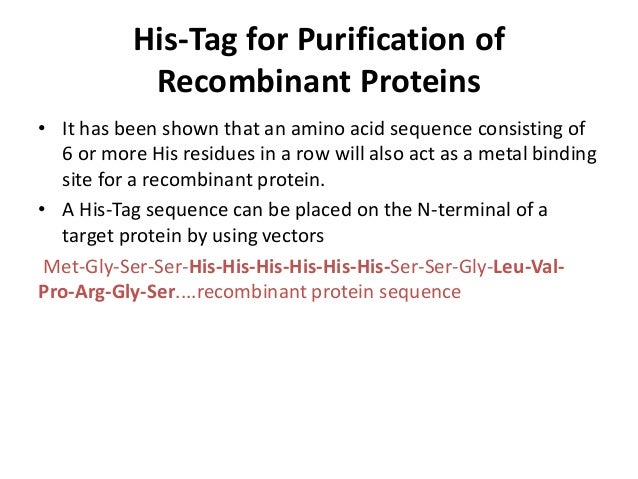 His-Tag for Purification of Recombinant Proteins

• It has been shown that an amino acid sequence consisting of 6 or more His residues in a row will also act as a metal binding site for a recombinant protein.

• A His-Tag sequence can be placed on the N-terminal of a target protein by using vectors

Met-Gly-Ser-Ser-His-His-His-His-His-His-Ser-Ser-Gly-Leu-Val-Pro-Arg-Gly-Ser....recombinant protein sequence